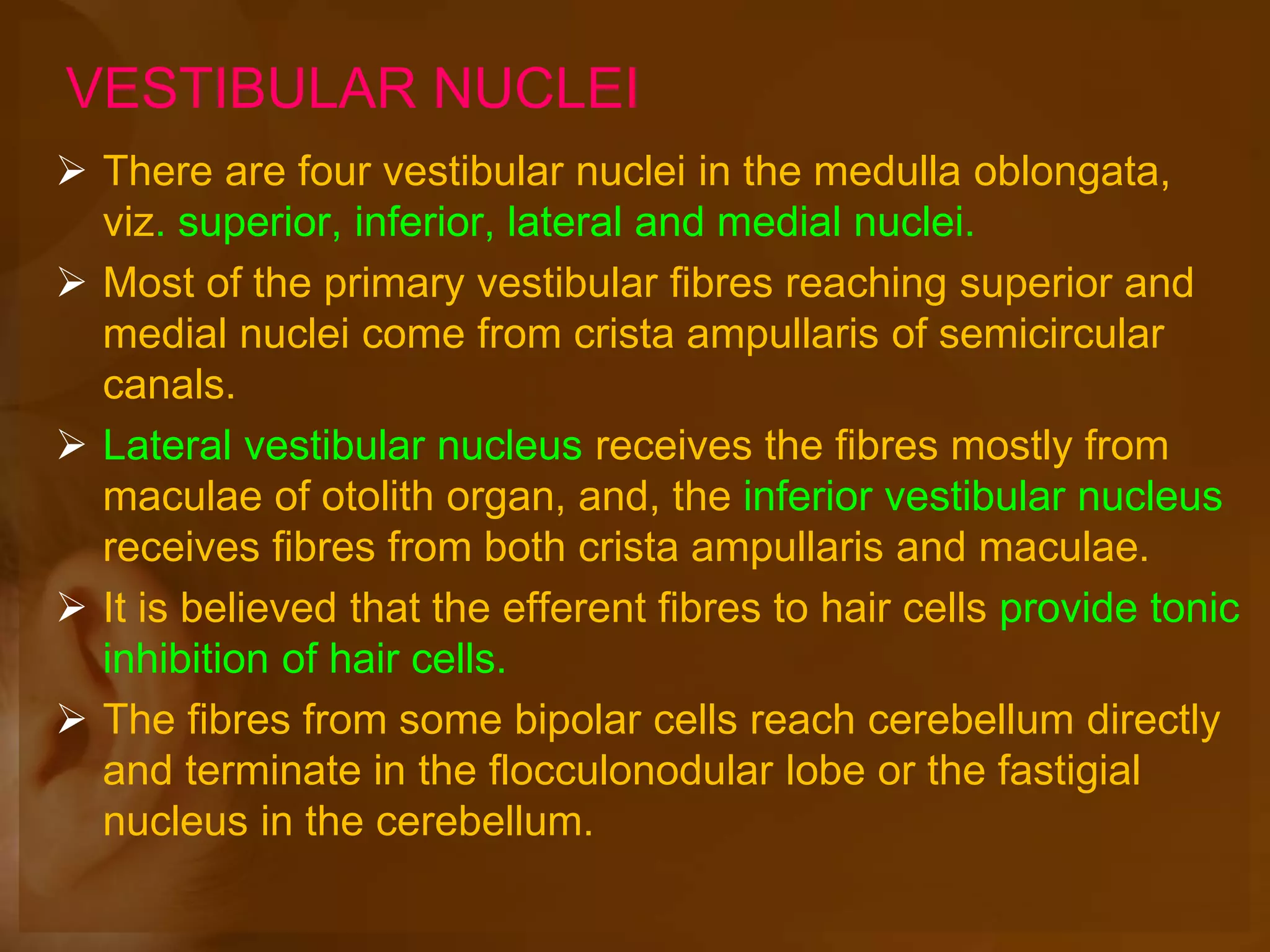 VESTIBULAR NUCLEI

➢ There are four vestibular nuclei in the medulla oblongata, viz. superior, inferior, lateral and medial nuclei.

➢ Most of the primary vestibular fibres reaching superior and medial nuclei come from crista ampullaris of semicircular canals.

➢ Lateral vestibular nucleus receives the fibres mostly from maculae of otolith organ, and, the inferior vestibular nucleus receives fibres from both crista ampullaris and maculae.

➢ It is believed that the efferent fibres to hair cells provide tonic inhibition of hair cells.

➢ The fibres from some bipolar cells reach cerebellum directly and terminate in the flocculonodular lobe or the fastigial nucleus in the cerebellum.